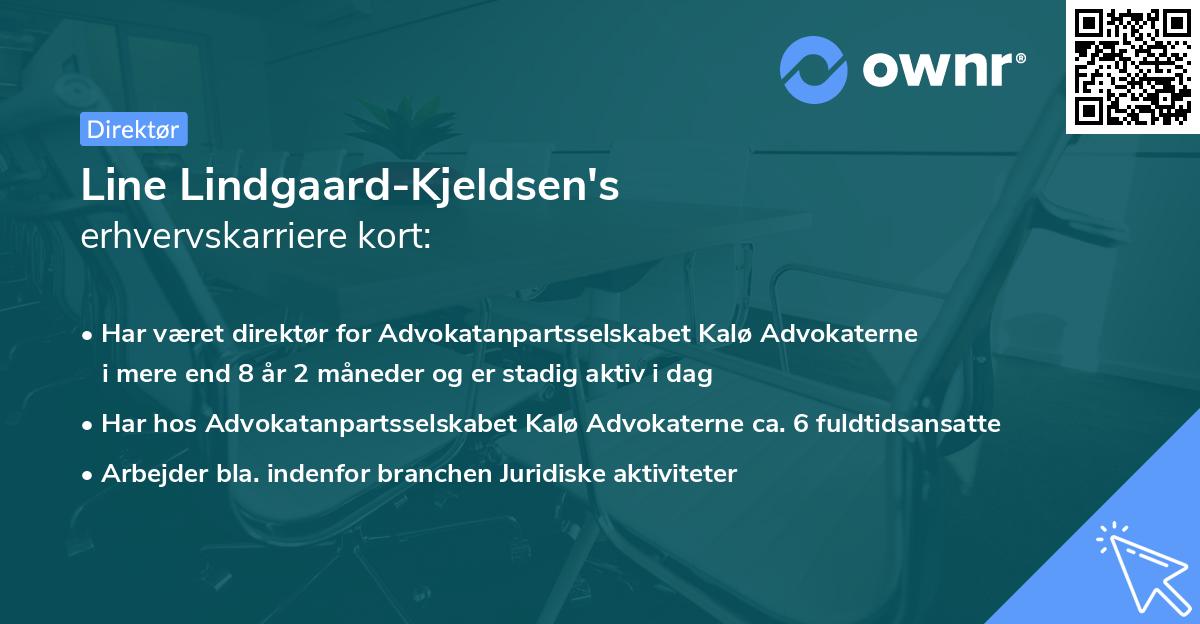 ownr®

Direktør

Line Lindgaard-Kjeldsen's
erhvervskarriere kort:

• Har været direktør for Advokatanpartsselskabet Kalø Advokaterne i mere end 8 år 2 måneder og er stadig aktiv i dag
• Har hos Advokatanpartsselskabet Kalø Advokaterne ca. 6 fuldtidsansatte
• Arbejder bla. indenfor branchen Juridiske aktiviteter